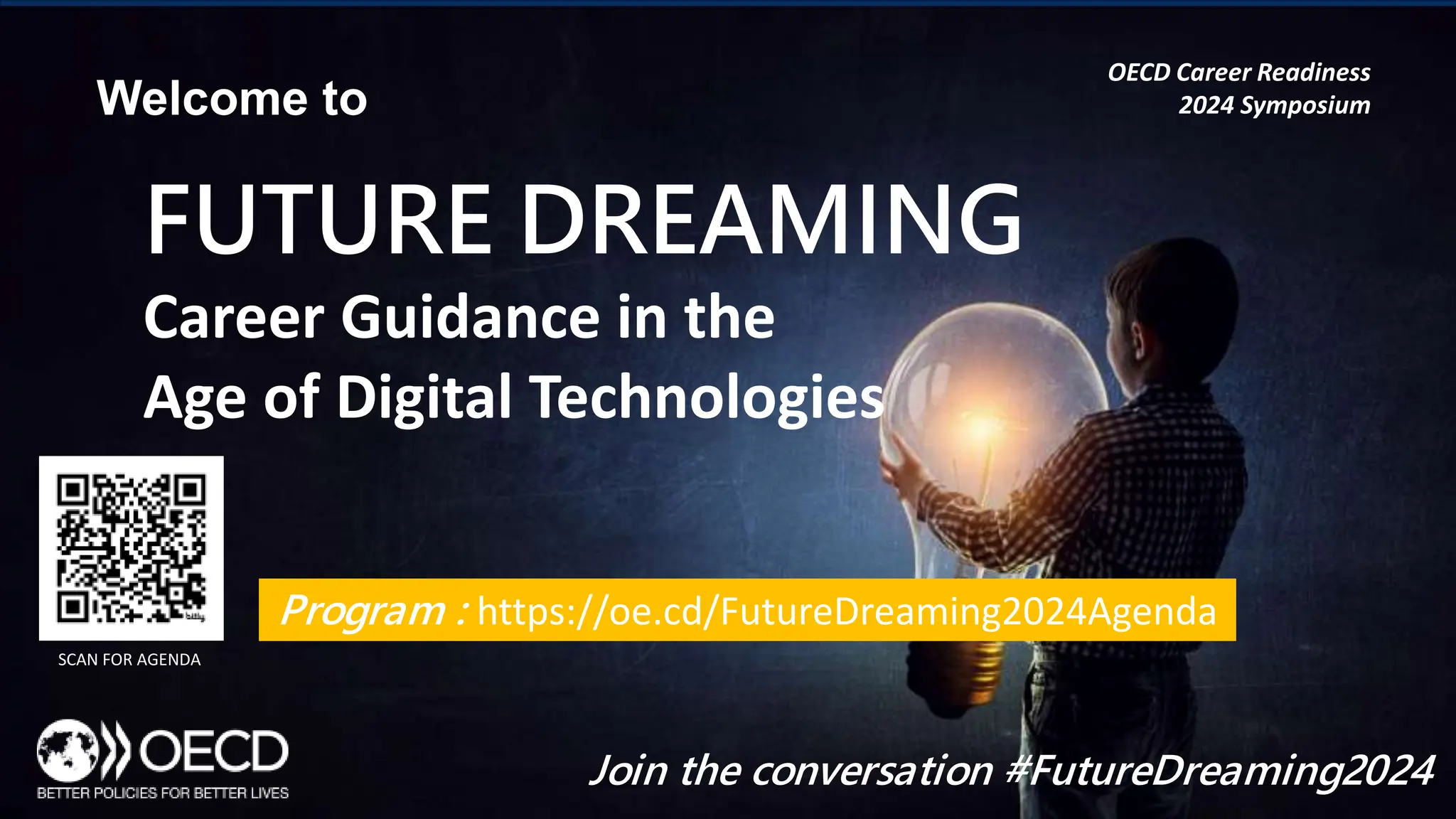 Welcome to

OECD Career Readiness 2024 Symposium

FUTURE DREAMING

Career Guidance in the Age of Digital Technologies

bitly

SCAN FOR AGENDA

Program : https://oe.cd/FutureDreaming2024Agenda

OECD
BETTER POLICIES FOR BETTER LIVES

Join the conversation #FutureDreaming2024